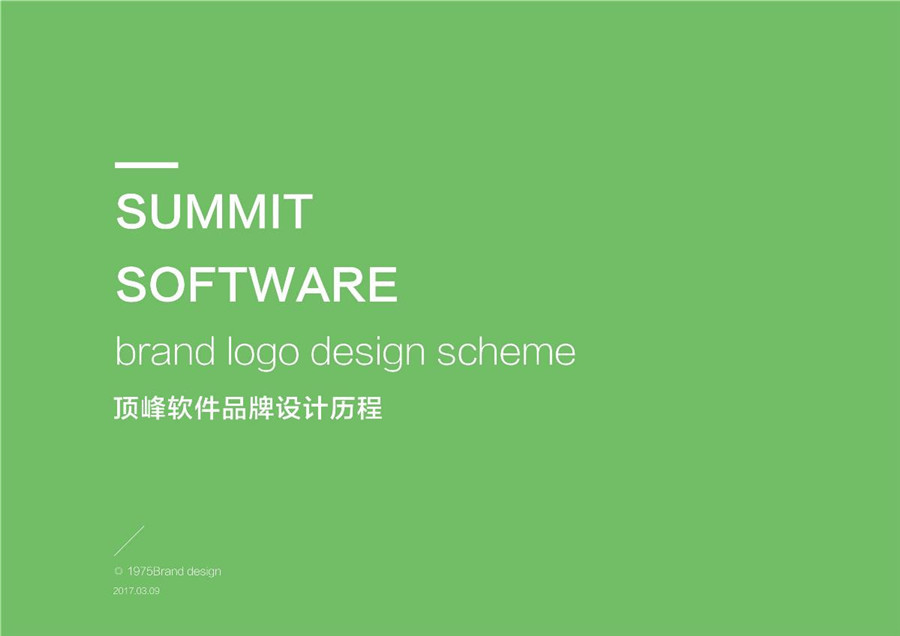 SUMMIT
SOFTWARE
brand logo design scheme
顶峰软件品牌设计历程

© 1975Brand design
2017.03.09